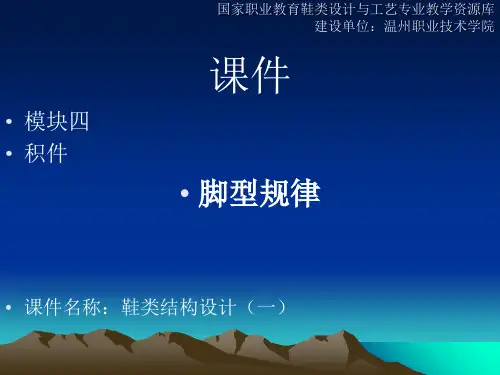 国家职业教育鞋类设计与工艺专业教学资源库
建设单位：温州职业技术学院

课件

• 模块四
• 积件

• 脚型规律

• 课件名称：鞋类结构设计（一）